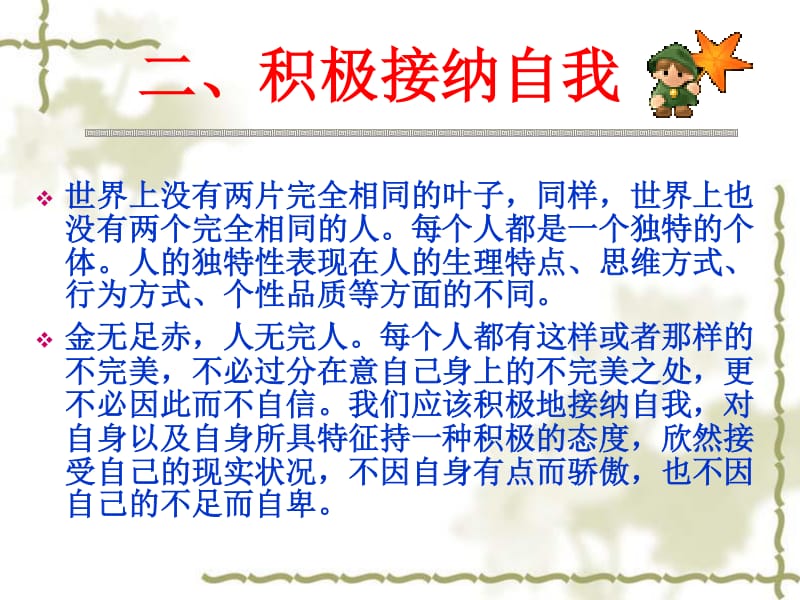 二、积极接纳自我

❖ 世界上没有两片完全相同的叶子，同样，世界上也没有两个完全相同的人。每个人都是一个独特的个体。人的独特性表现在人的生理特点、思维方式、行为方式、个性品质等方面的不同。

❖ 金无足赤，人无完人。每个人都有这样或者那样的不完美，不必过分在意自己身上的不完美之处，更不必因此而不自信。我们应该积极地接纳自我，对自身以及自身所具特征持一种积极的态度，欣然接受自己的现实状况，不因自身有点而骄傲，也不因自己的不足而自卑。